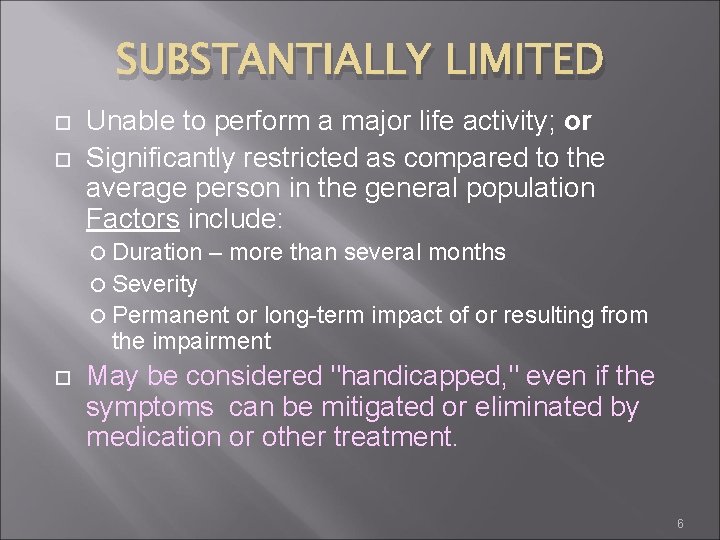 SUBSTANTIALLY LIMITED

Unable to perform a major life activity; or

Significantly restricted as compared to the average person in the general population Factors include:

Duration – more than several months

Severity

Permanent or long-term impact of or resulting from the impairment

May be considered "handicapped," even if the symptoms can be mitigated or eliminated by medication or other treatment.

6